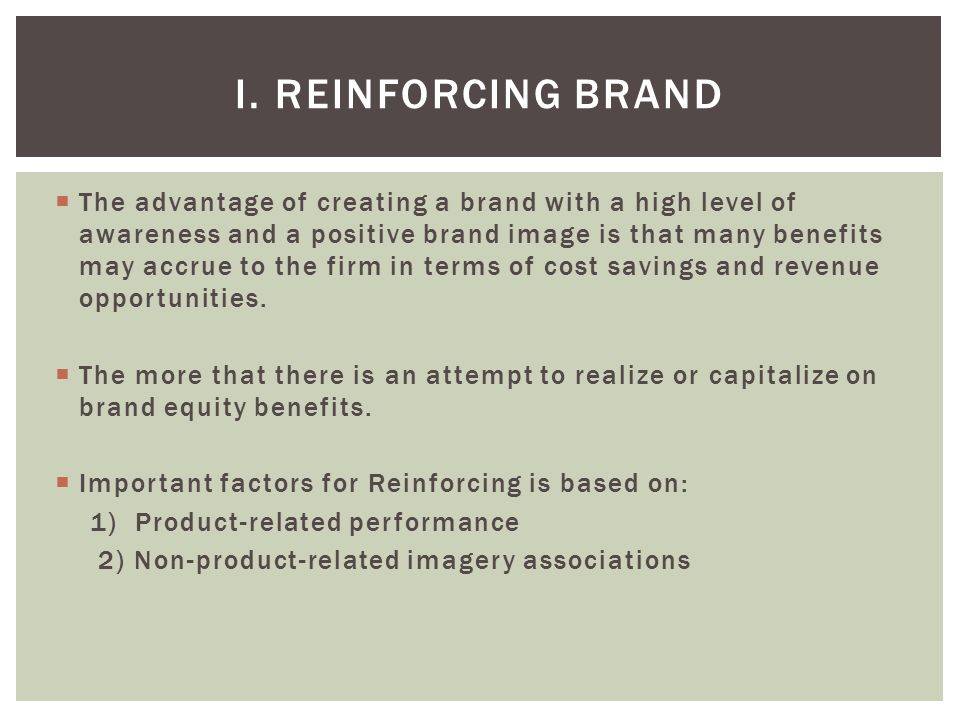 I. REINFORCING BRAND

▪ The advantage of creating a brand with a high level of awareness and a positive brand image is that many benefits may accrue to the firm in terms of cost savings and revenue opportunities.

▪ The more that there is an attempt to realize or capitalize on brand equity benefits.

▪ Important factors for Reinforcing is based on:
1) Product-related performance
2) Non-product-related imagery associations